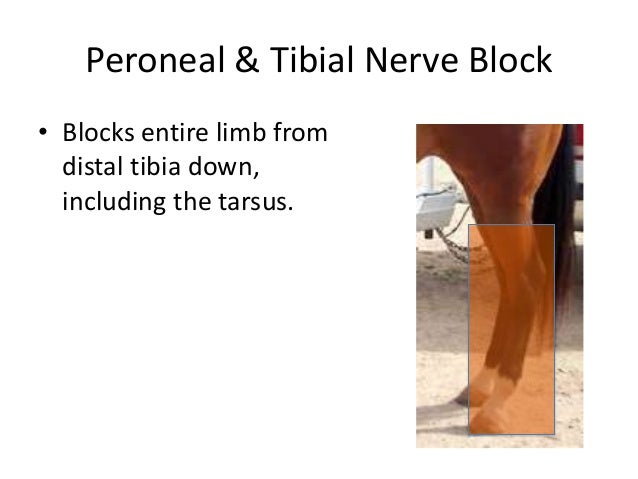 Peroneal & Tibial Nerve Block

• Blocks entire limb from distal tibia down, including the tarsus.